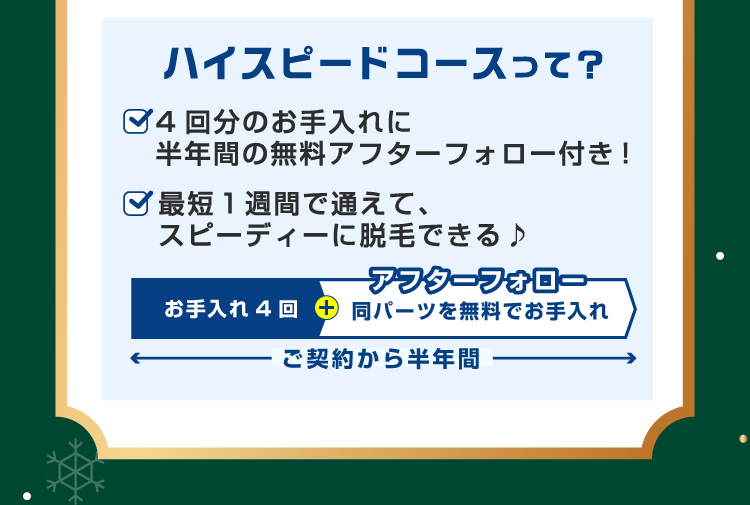 ハイスピードコースって？

4回分のお手入れに
半年間の無料アフターフォロー付き！

最短1週間で通えて、
スピーディーに脱毛できる♪

お手入れ4回 + アフターフォロー 同パーツを無料でお手入れ

ご契約から半年間